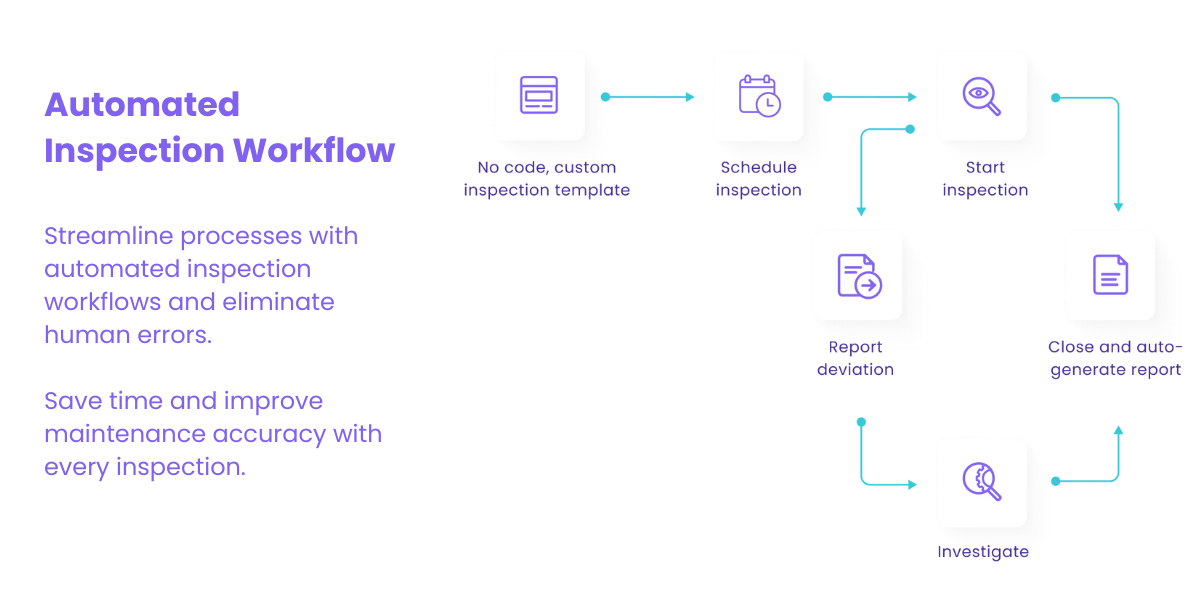 Automated Inspection Workflow

Streamline processes with automated inspection workflows and eliminate human errors.

Save time and improve maintenance accuracy with every inspection.

No code, custom inspection template

Schedule inspection

Start inspection

Report deviation

Close and auto-generate report

Investigate